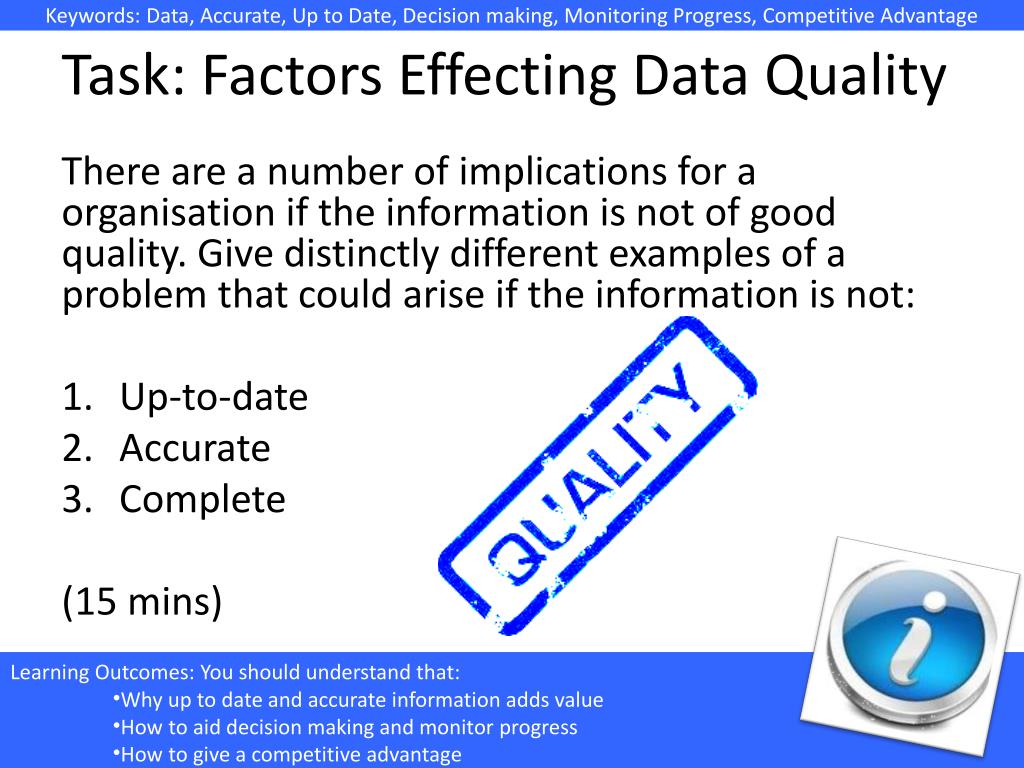 Keywords: Data, Accurate, Up to Date, Decision making, Monitoring Progress, Competitive Advantage

Task: Factors Effecting Data Quality

There are a number of implications for a organisation if the information is not of good quality. Give distinctly different examples of a problem that could arise if the information is not:

1. Up-to-date
2. Accurate
3. Complete

(15 mins)

QUALITY

i

Learning Outcomes: You should understand that:
•Why up to date and accurate information adds value
•How to aid decision making and monitor progress
•How to give a competitive advantage